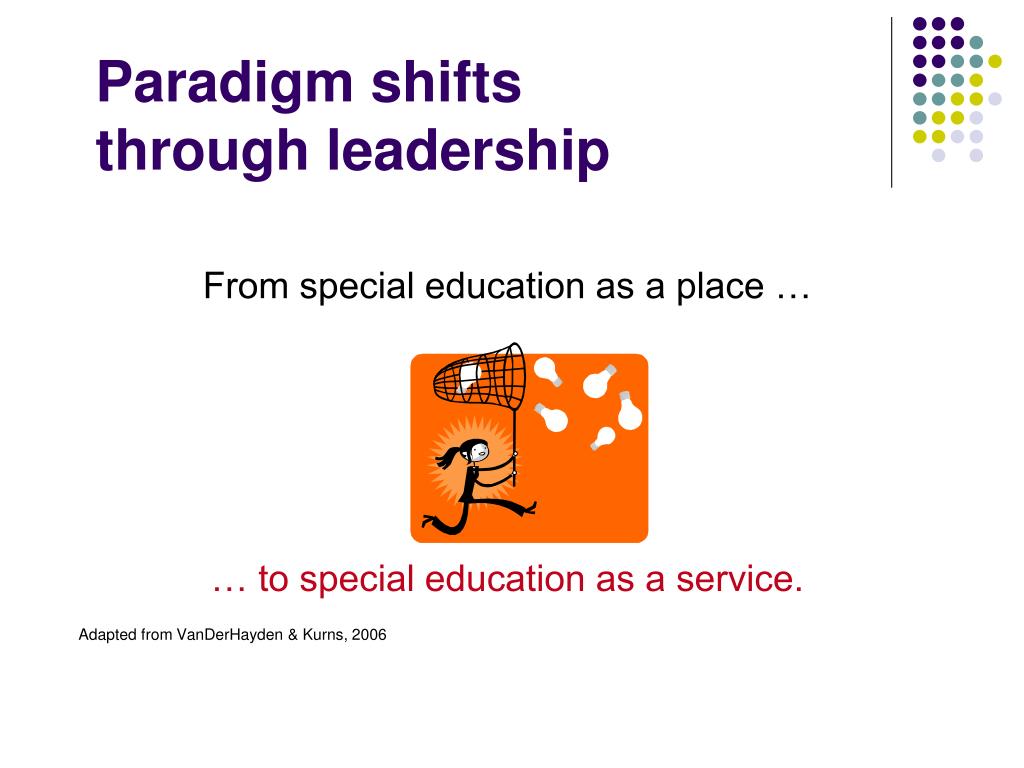 Paradigm shifts through leadership

From special education as a place …

… to special education as a service.

Adapted from VanDerHayden & Kurns, 2006